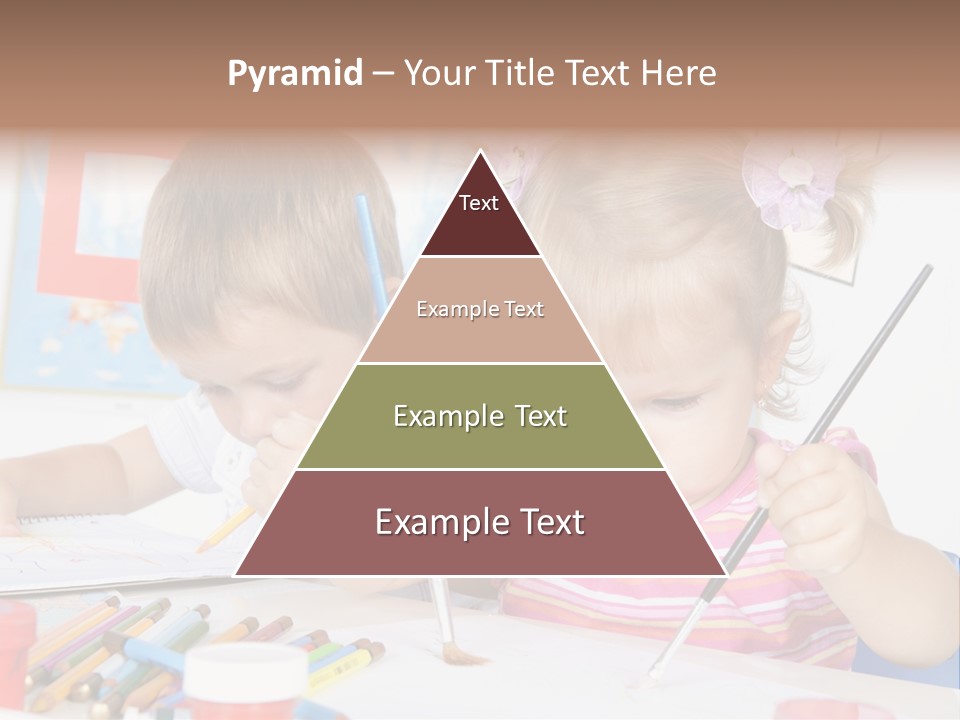 Pyramid – Your Title Text Here

Text

Example Text

Example Text

Example Text